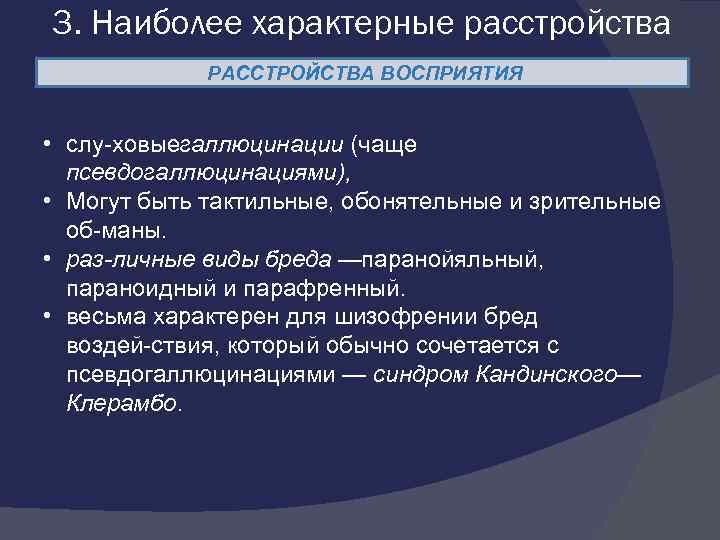 3. Наиболее характерные расстройства

РАССТРОЙСТВА ВОСПРИЯТИЯ

• слу-ховыегаллюцинации (чаще псевдогаллюцинациями),
• Могут быть тактильные, обонятельные и зрительные об-маны.
• раз-личные виды бреда —паранойяльный, параноидный и парафренный.
• весьма характерен для шизофрении бред воздей-ствия, который обычно сочетается с псевдогаллюцинациями — синдром Кандинского—Клерамбо.